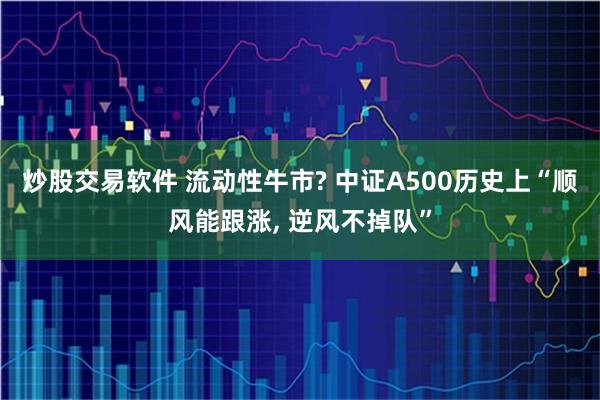 炒股交易软件 流动性牛市? 中证A500历史上“顺风能跟涨, 逆风不掉队”